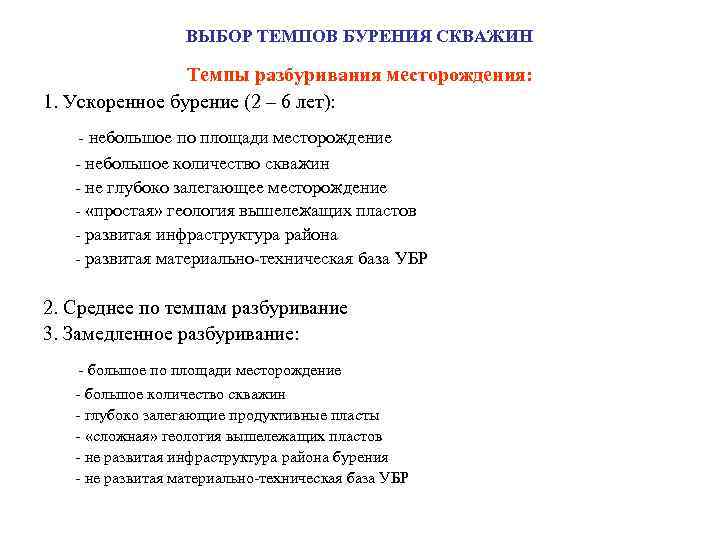 ВЫБОР ТЕМПОВ БУРЕНИЯ СКВАЖИН

Темпы разбуривания месторождения:

1. Ускоренное бурение (2 – 6 лет):

- небольшое по площади месторождение
- небольшое количество скважин
- не глубоко залегающее месторождение
- «простая» геология вышележащих пластов
- развитая инфраструктура района
- развитая материально-техническая база УБР

2. Среднее по темпам разбуривание
3. Замедленное разбуривание:

- большое по площади месторождение
- большое количество скважин
- глубоко залегающие продуктивные пласты
- «сложная» геология вышележащих пластов
- не развитая инфраструктура района бурения
- не развитая материально-техническая база УБР